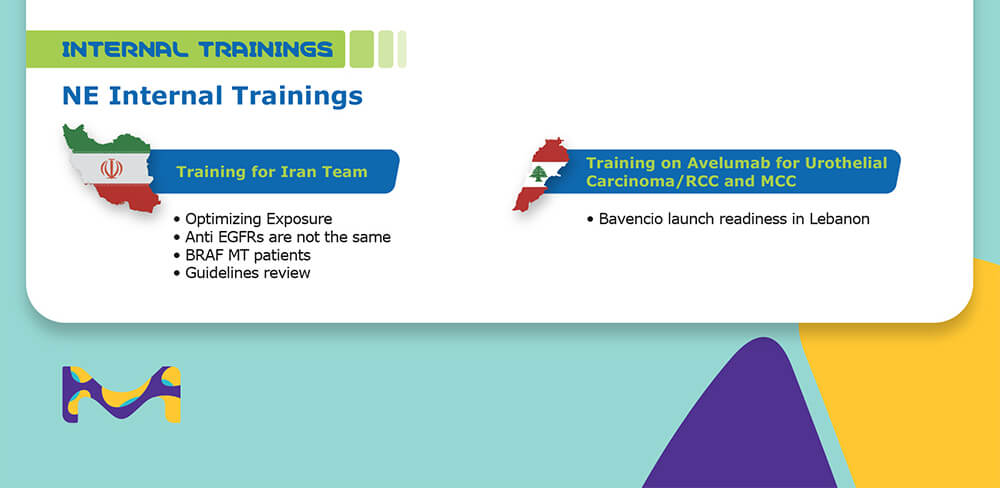 INTERNAL TRAININGS

NE Internal Trainings

Training for Iran Team

• Optimizing Exposure
• Anti EGFRs are not the same
• BRAF MT patients
• Guidelines review

Training on Avelumab for Urothelial Carcinoma/RCC and MCC

• Bavencio launch readiness in Lebanon